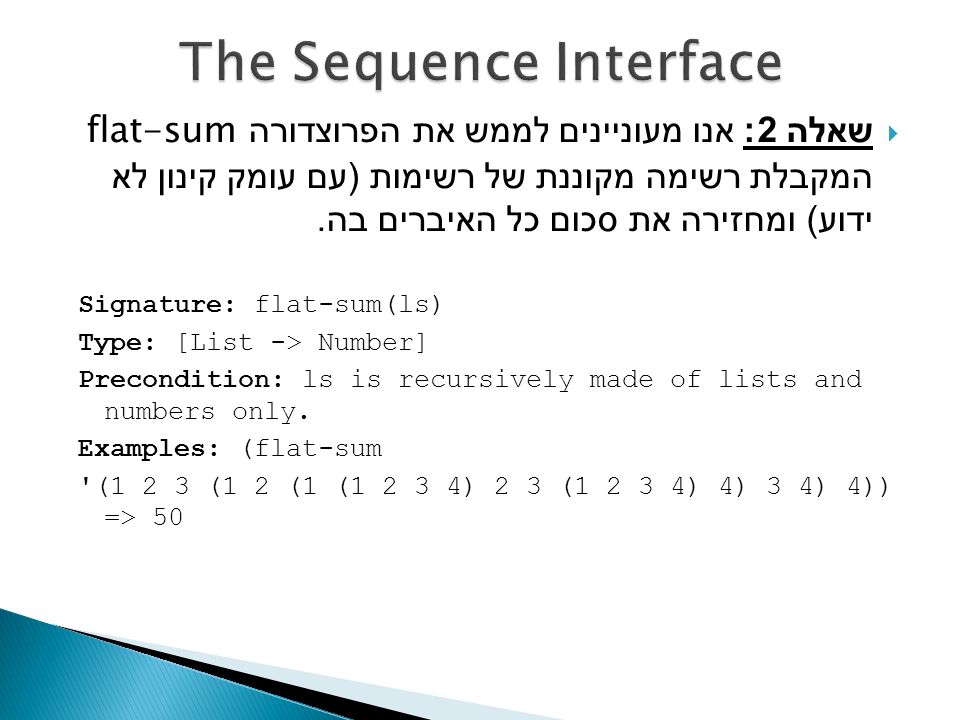 The Sequence Interface

שאלה 2: אנו מעוניינים לממש את הפרוצדורה flat-sum המקבלת רשימה מקוננת של רשימות (עם עומק קינון לא ידוע) ומחזירה את סכום כל האיברים בה.

Signature: flat-sum(ls)
Type: [List -> Number]
Precondition: ls is recursively made of lists and numbers only.
Examples: (flat-sum
'(1 2 3 (1 2 (1 (1 2 3 4) 2 3 (1 2 3 4) 4) 3 4) 4))
=> 50